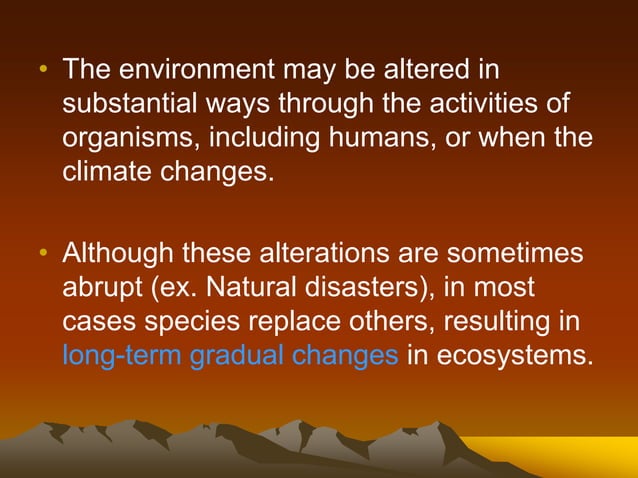 • The environment may be altered in substantial ways through the activities of organisms, including humans, or when the climate changes.

• Although these alterations are sometimes abrupt (ex. Natural disasters), in most cases species replace others, resulting in long-term gradual changes in ecosystems.